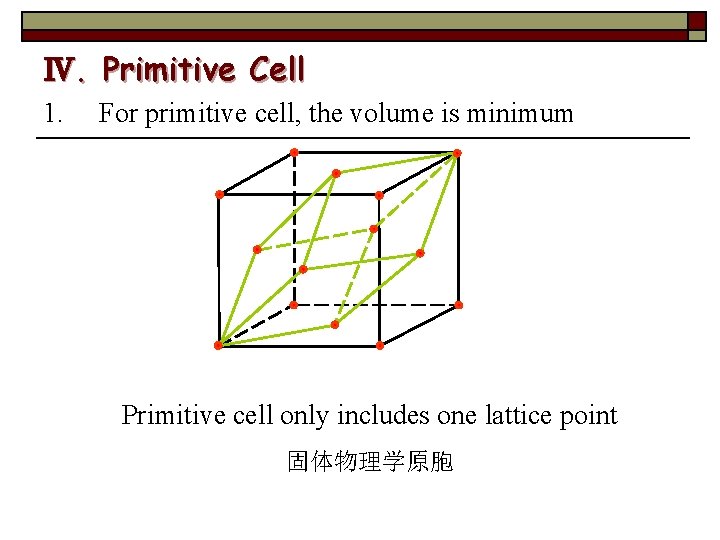 IV. Primitive Cell

1. For primitive cell, the volume is minimum

Primitive cell only includes one lattice point

固体物理学原胞